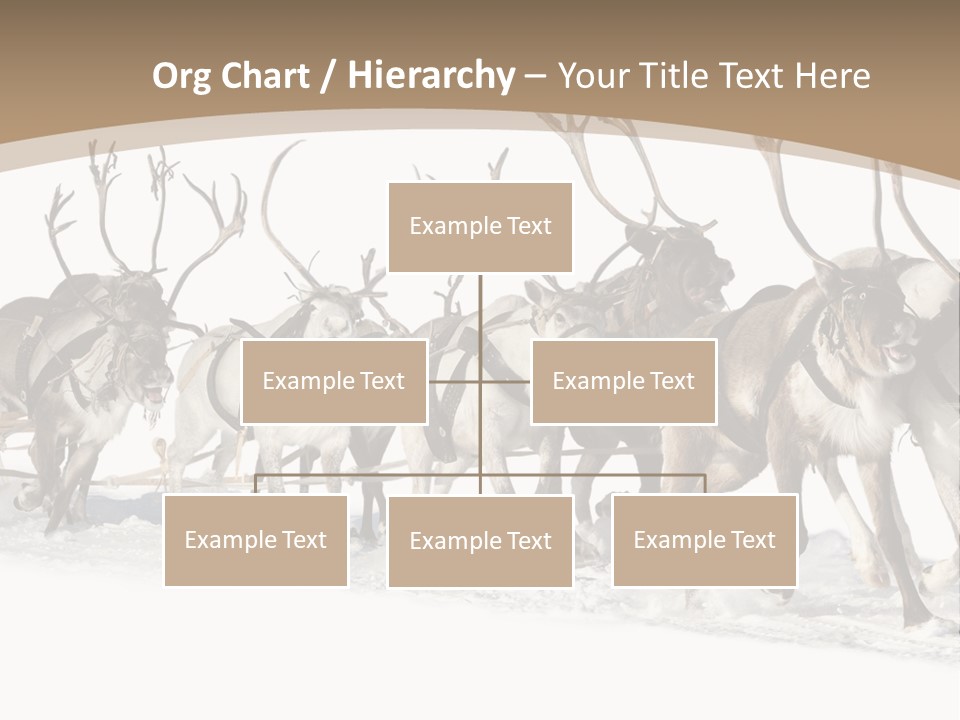 Org Chart / Hierarchy – Your Title Text Here

Example Text

Example Text

Example Text

Example Text

Example Text

Example Text